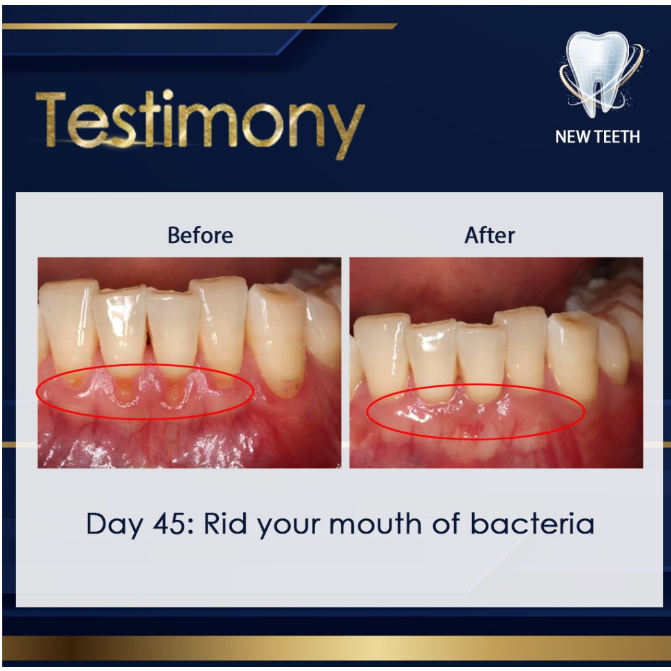 Testimony

NEW TEETH

Before

After

Day 45: Rid your mouth of bacteria